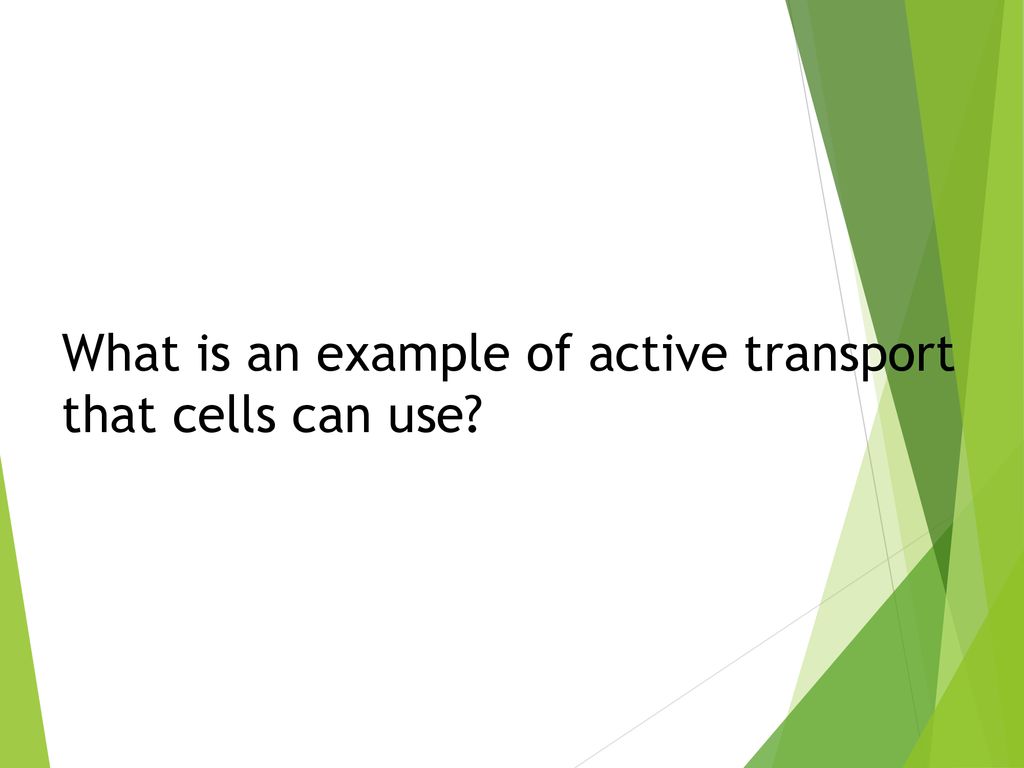 What is an example of active transport that cells can use?